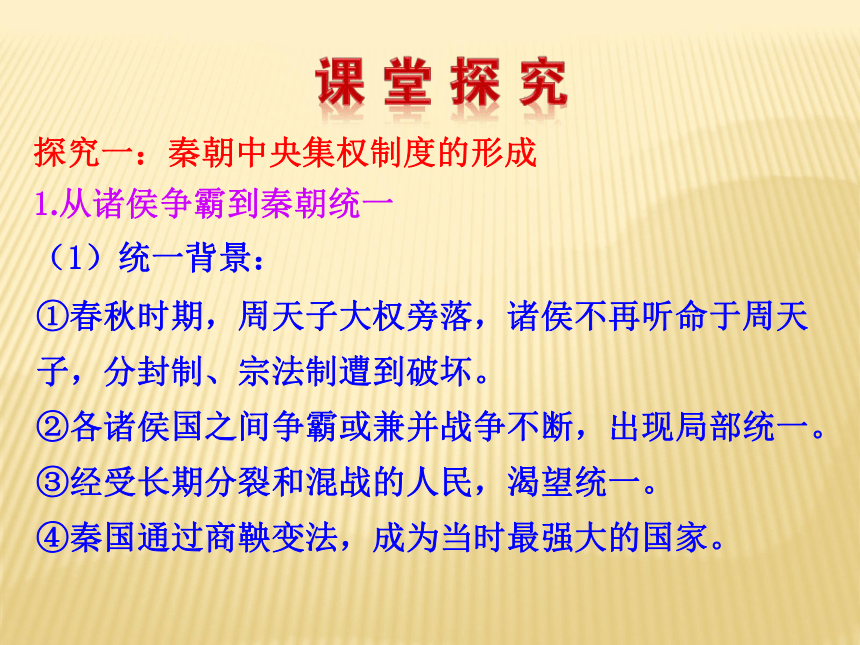 课堂探究

探究一：秦朝中央集权制度的形成

1.从诸侯争霸到秦朝统一

（1）统一背景：

①春秋时期，周天子大权旁落，诸侯不再听命于周天子，分封制、宗法制遭到破坏。

②各诸侯国之间争霸或兼并战争不断，出现局部统一。

③经受长期分裂和混战的人民，渴望统一。

④秦国通过商鞅变法，成为当时最强大的国家。